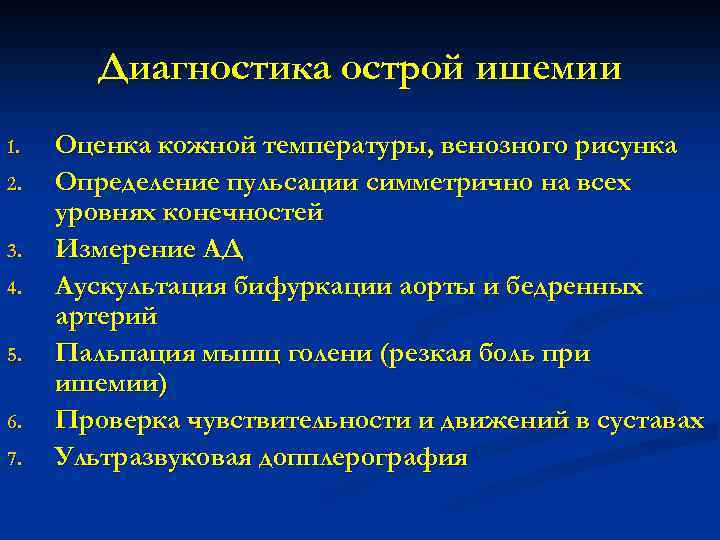 Диагностика острой ишемии

1. Оценка кожной температуры, венозного рисунка
2. Определение пульсации симметрично на всех уровнях конечностей
3. Измерение АД
4. Аускультация бифуркации аорты и бедренных артерий
5. Пальпация мышц голени (резкая боль при ишемии)
6. Проверка чувствительности и движений в суставах
7. Ультразвуковая допплерография